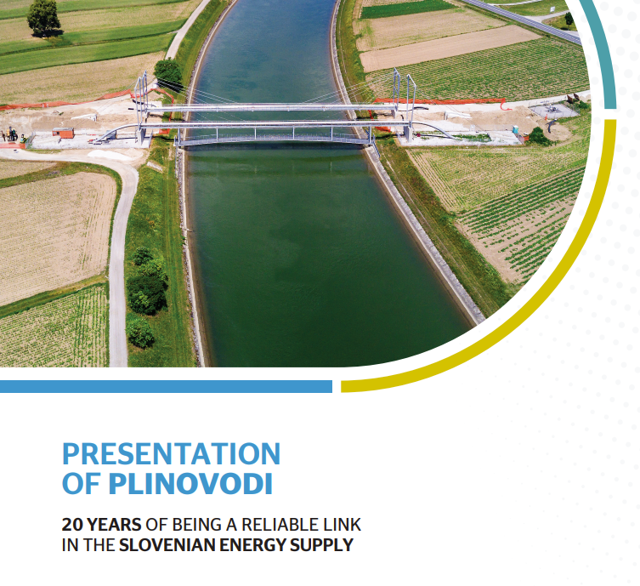 PRESENTATION OF PLINOVODI

20 YEARS OF BEING A RELIABLE LINK IN THE SLOVENIAN ENERGY SUPPLY